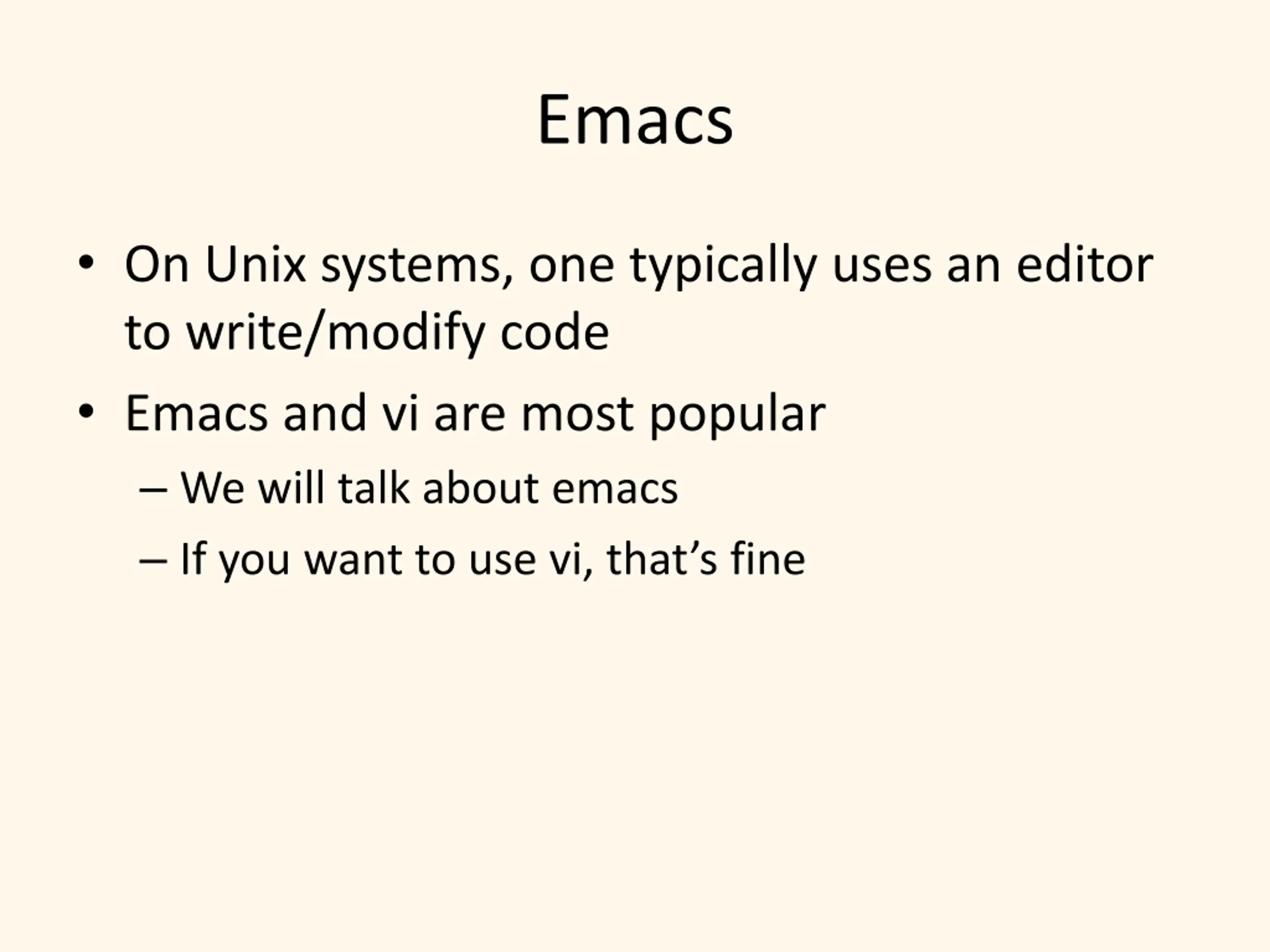 Emacs

• On Unix systems, one typically uses an editor to write/modify code

• Emacs and vi are most popular

– We will talk about emacs

– If you want to use vi, that’s fine